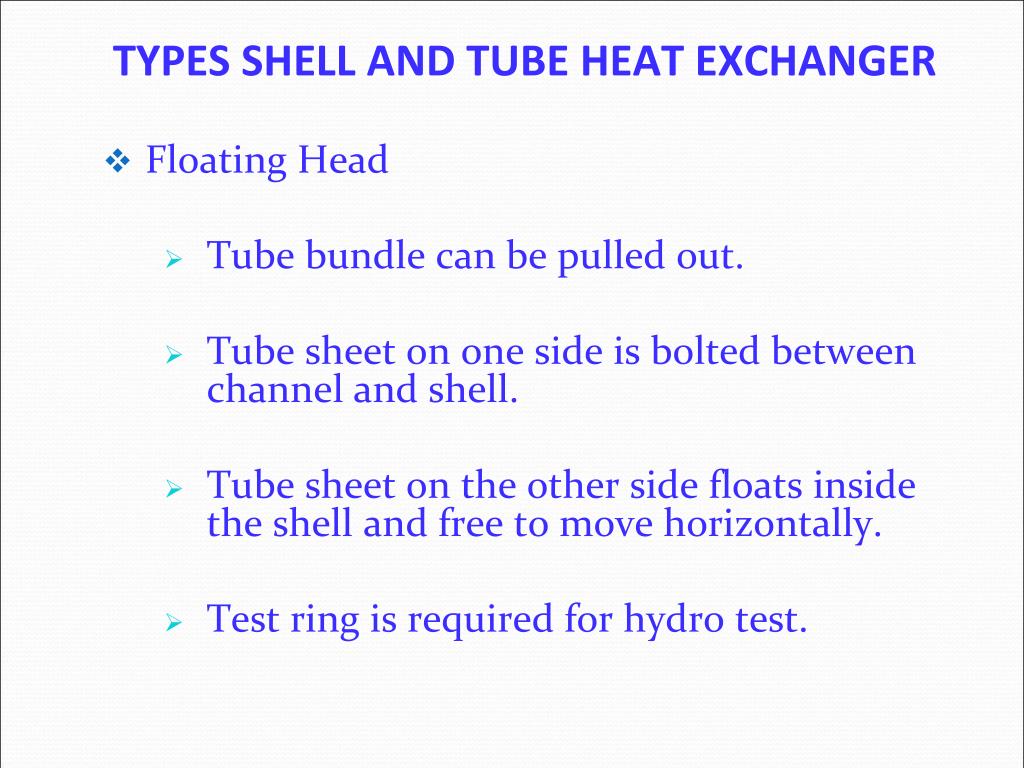 TYPES SHELL AND TUBE HEAT EXCHANGER

❖ Floating Head

➢ Tube bundle can be pulled out.

➢ Tube sheet on one side is bolted between channel and shell.

➢ Tube sheet on the other side floats inside the shell and free to move horizontally.

➢ Test ring is required for hydro test.